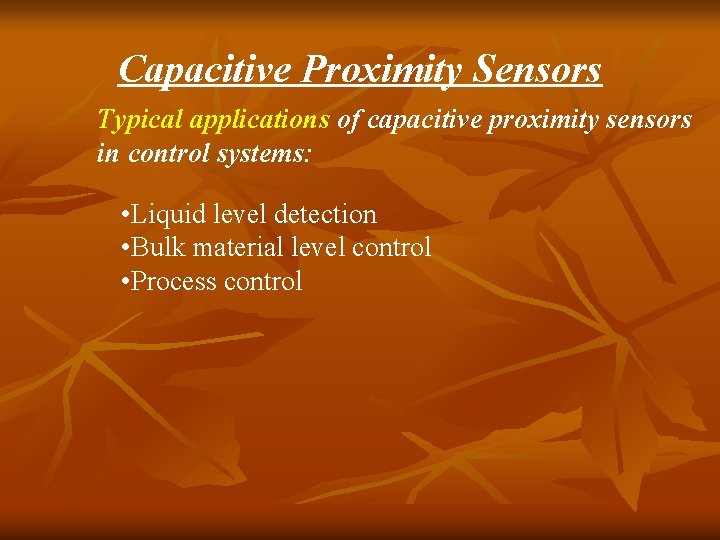 Capacitive Proximity Sensors

Typical applications of capacitive proximity sensors in control systems:

• Liquid level detection
• Bulk material level control
• Process control